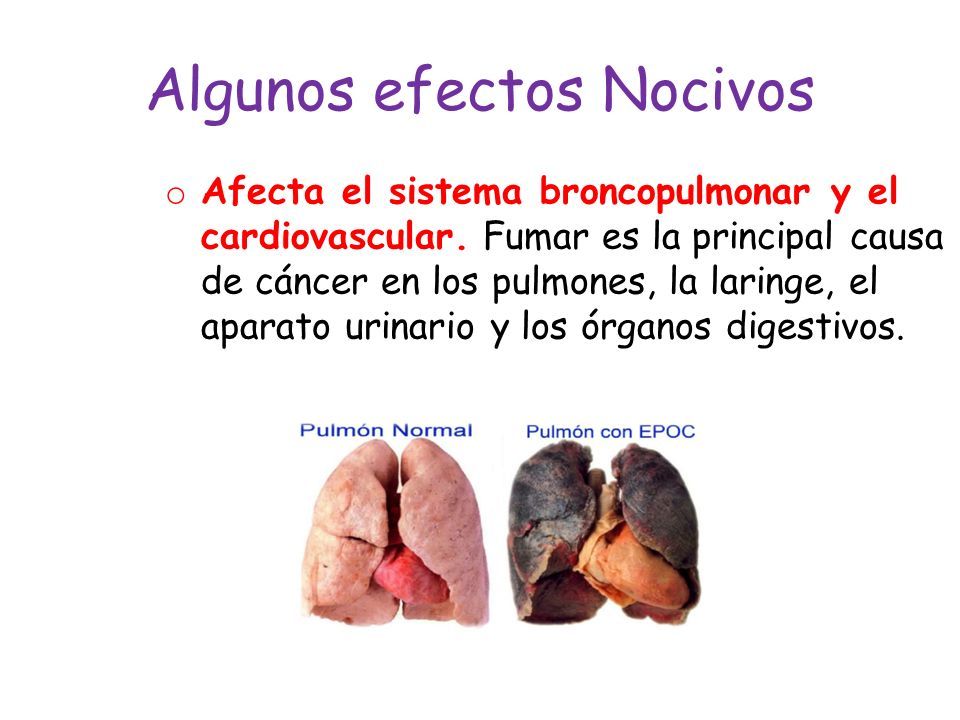 Algunos efectos Nocivos

o Afecta el sistema broncopulmonar y el cardiovascular. Fumar es la principal causa de cáncer en los pulmones, la laringe, el aparato urinario y los órganos digestivos.

Pulmón Normal

Pulmón con EPOC